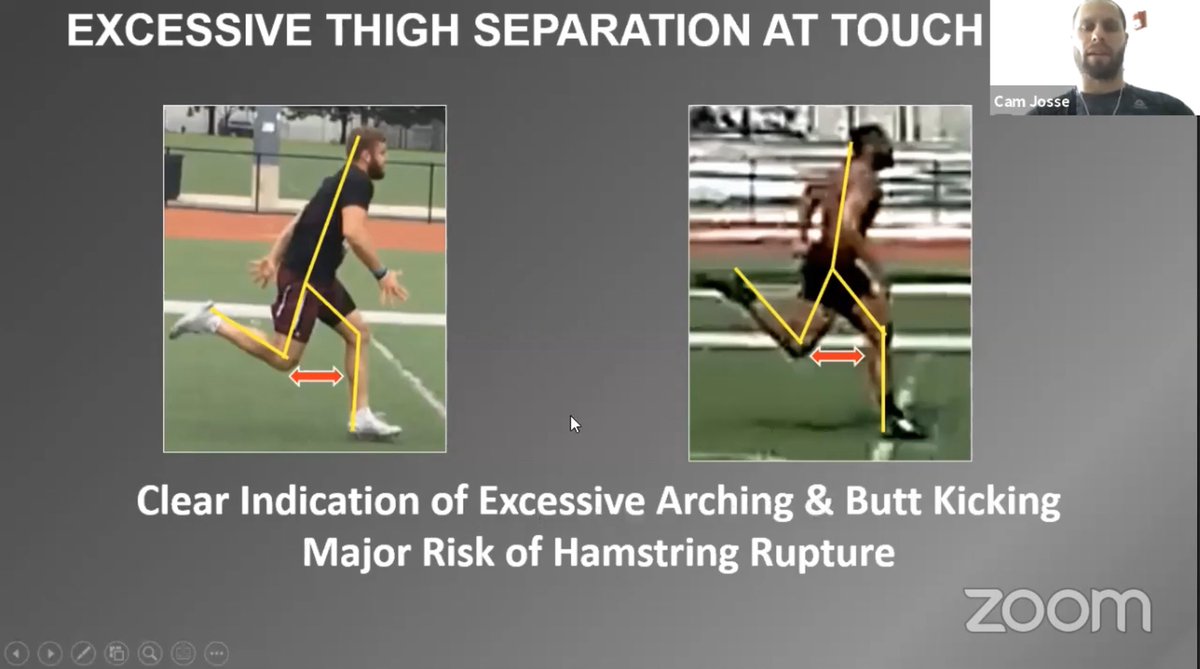 EXCESSIVE THIGH SEPARATION AT TOUCH

Cam Josse

Clear Indication of Excessive Arching & Butt Kicking
Major Risk of Hamstring Rupture

zoom